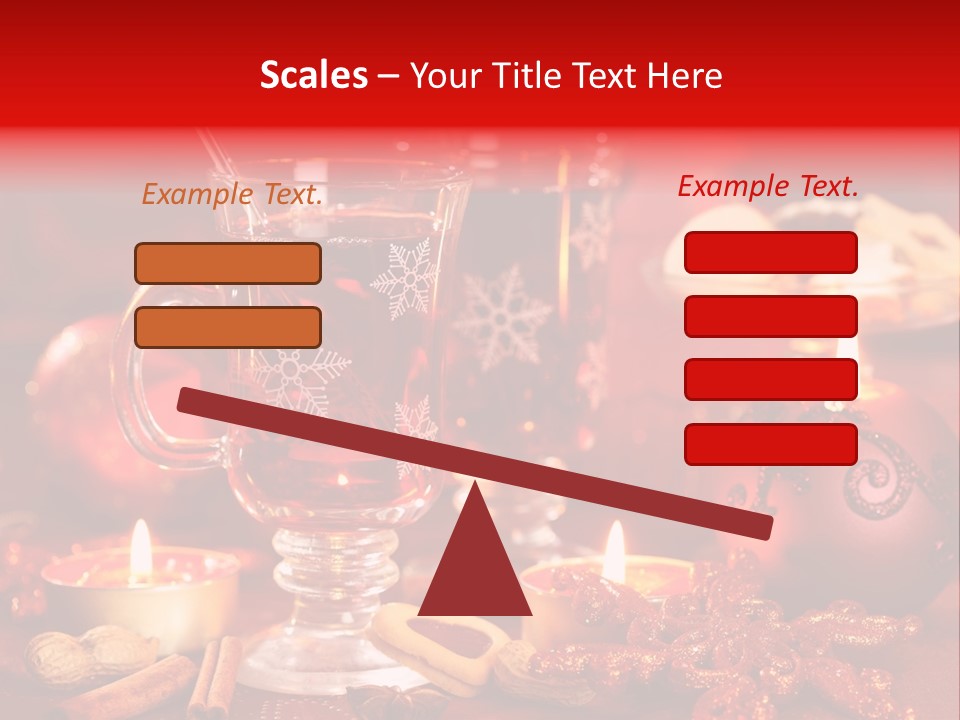 Scales – Your Title Text Here

Example Text.

Example Text.